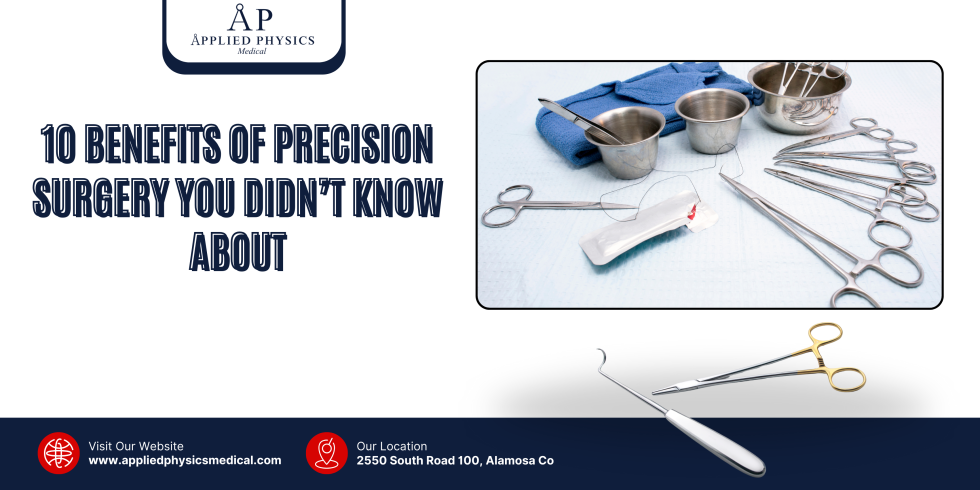 ÅP
ÅPPLIED PHYSICS
Medical

10 BENEFITS OF PRECISION SURGERY YOU DIDN'T KNOW ABOUT

Visit Our Website
www.appliedphysicsmedical.com

Our Location
2550 South Road 100, Alamosa Co